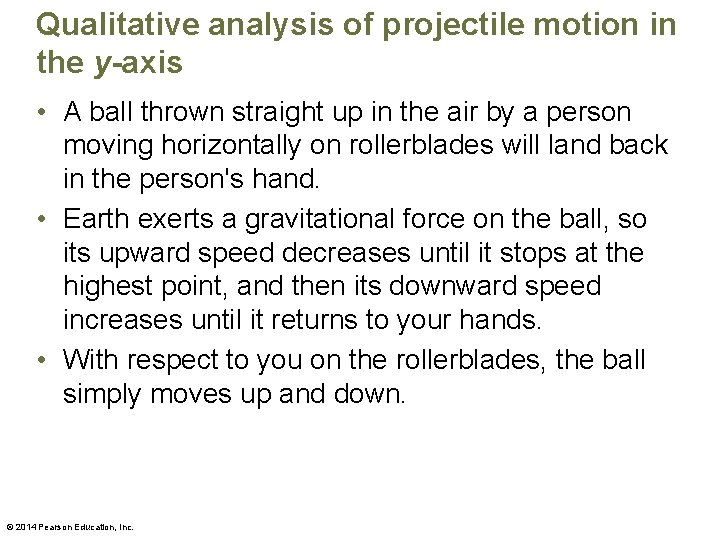 Qualitative analysis of projectile motion in the y-axis

• A ball thrown straight up in the air by a person moving horizontally on rollerblades will land back in the person's hand.

• Earth exerts a gravitational force on the ball, so its upward speed decreases until it stops at the highest point, and then its downward speed increases until it returns to your hands.

• With respect to you on the rollerblades, the ball simply moves up and down.

© 2014 Pearson Education, Inc.